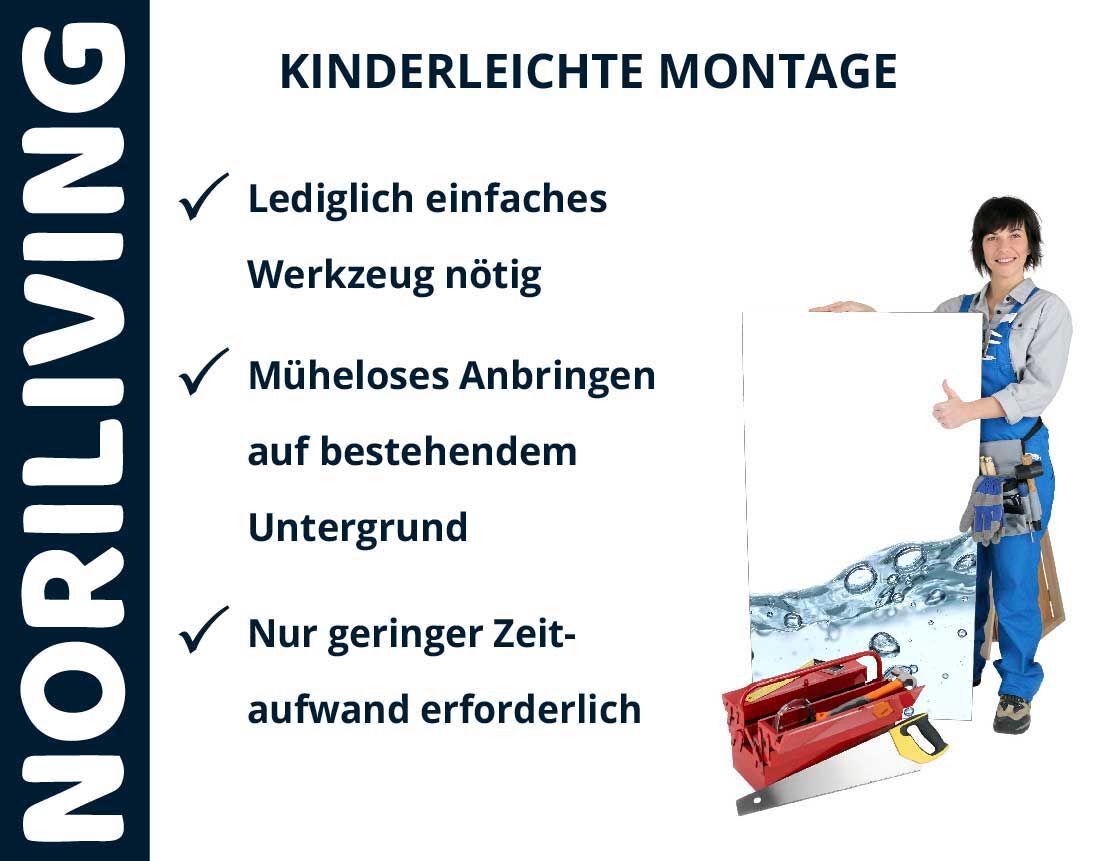 NORILIVING

KINDERLEICHTE MONTAGE

✓ Lediglich einfaches Werkzeug nötig

✓ Müheloses Anbringen auf bestehendem Untergrund

✓ Nur geringer Zeitaufwand erforderlich